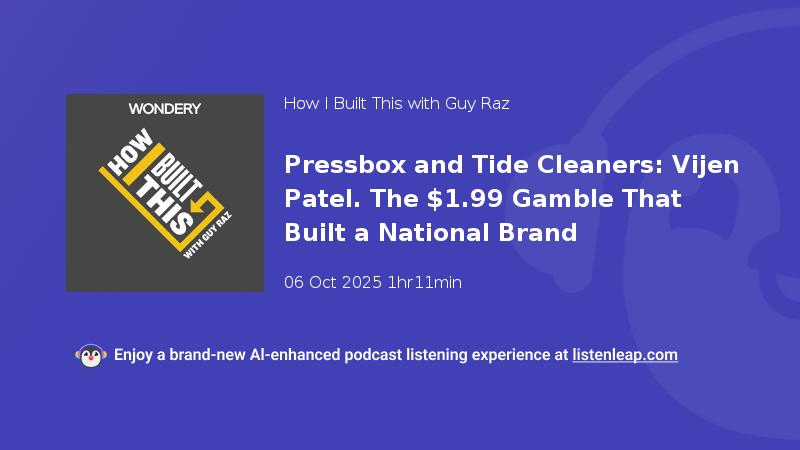 WONDERY

HOW I BUILT THIS WITH GUY RAZ

How I Built This with Guy Raz

Pressbox and Tide Cleaners: Vijen Patel. The $1.99 Gamble That Built a National Brand

06 Oct 2025 1hr11min

Enjoy a brand-new AI-enhanced podcast listening experience at listenleap.com